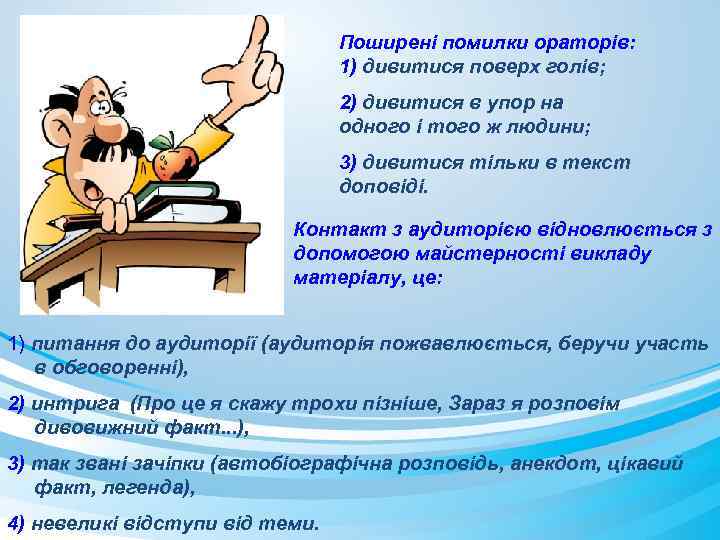 Поширені помилки ораторів:
1) дивитися поверх голів;

2) дивитися в упор на одного і того ж людини;

3) дивитися тільки в текст доповіді.

Контакт з аудиторією відновлюється з допомогою майстерності викладу матеріалу, це:

1) питання до аудиторії (аудиторія пожвавлюється, беручи участь в обговоренні),

2) интрига (Про це я скажу трохи пізніше, Зараз я розповім дивовижний факт...),

3) так звані зачіпки (автобіографічна розповідь, анекдот, цікавий факт, легенда),

4) невеликі відступи від теми.